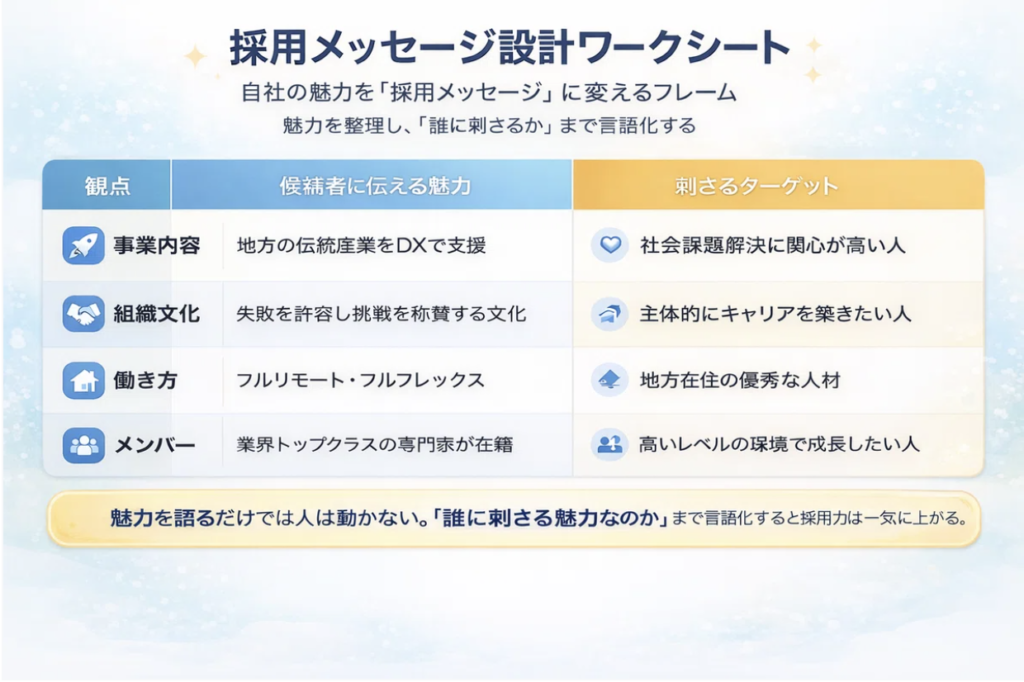 採用メッセージ設計ワークシート

自社の魅力を「採用メッセージ」に変えるフレーム

魅力を整理し、「誰に刺さるか」まで言語化する

| 観点 | 候補者に伝える魅力 | 刺さるターゲット |
|---|---|---|
| 事業内容 | 地方の伝統産業をDXで支援 | 社会課題解決に関心が高い人 |
| 組織文化 | 失敗を許容し挑戦を称賛する文化 | 主体的にキャリアを築きたい人 |
| 働き方 | フルリモート・フルフレックス | 地方在住の優秀な人材 |
| メンバー | 業界トップクラスの専門家が在籍 | 高いレベルの環境で成長したい人 |

魅力を語るだけでは人は動かない。「誰に刺さる魅力なのか」まで言語化すると採用力は一気に上がる。